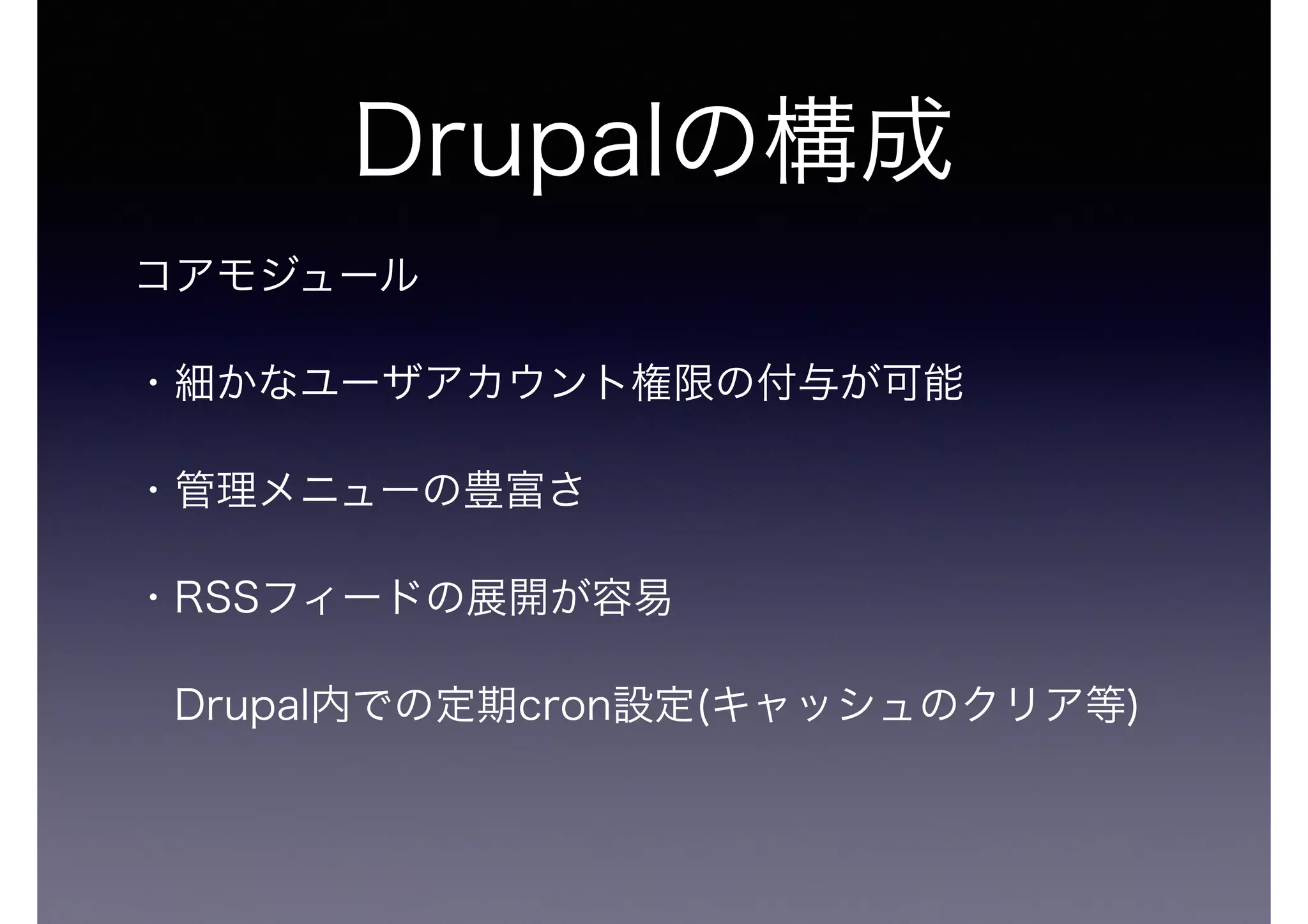 Drupalの構成

コアモジュール

・細かなユーザアカウント権限の付与が可能

・管理メニューの豊富さ

・RSSフィードの展開が容易

Drupal内での定期cron設定(キャッシュのクリア等)